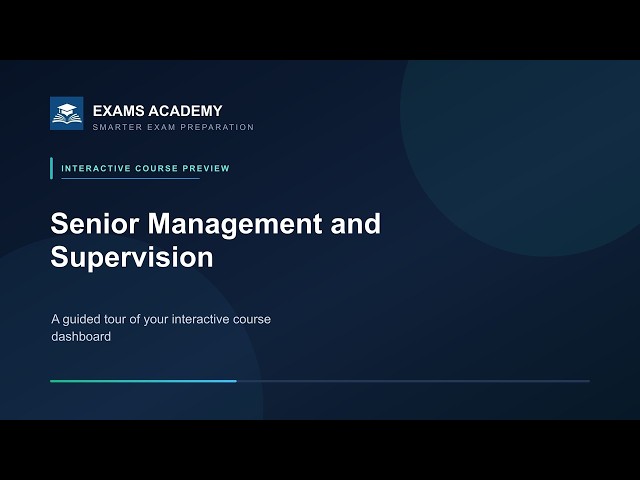 EXAMS ACADEMY
SMARTER EXAM PREPARATION

INTERACTIVE COURSE PREVIEW

Senior Management and Supervision

A guided tour of your interactive course dashboard